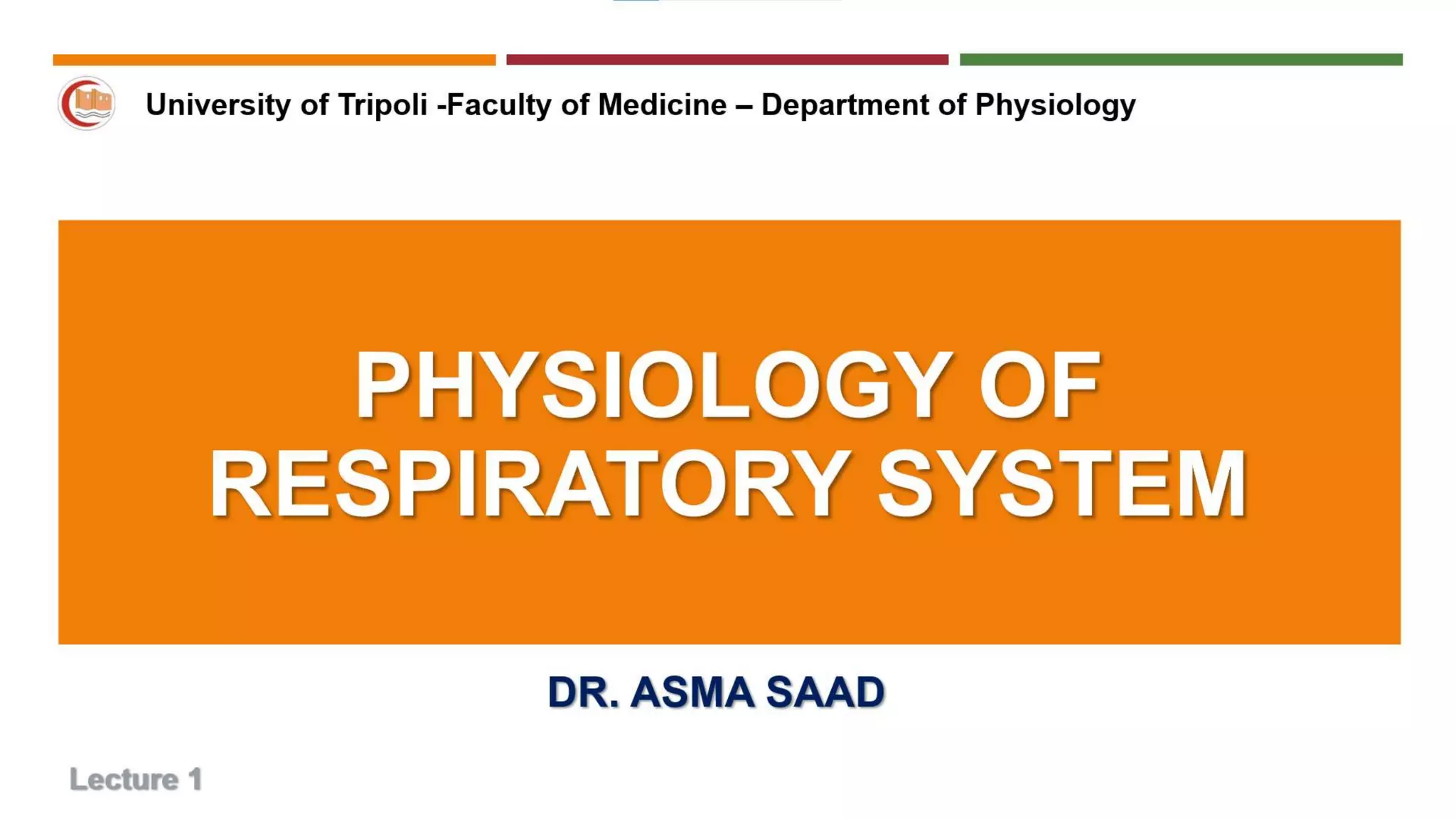 University of Tripoli -Faculty of Medicine – Department of Physiology

PHYSIOLOGY OF RESPIRATORY SYSTEM

DR. ASMA SAAD

Lecture 1